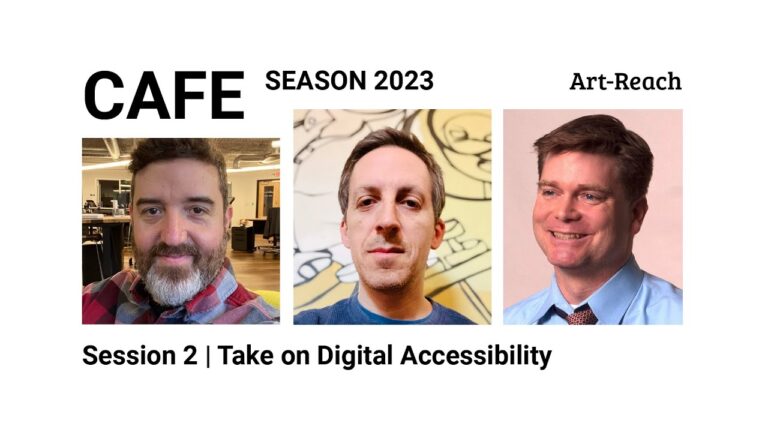 CAFE SEASON 2023

Art-Reach

Session 2 | Take on Digital Accessibility